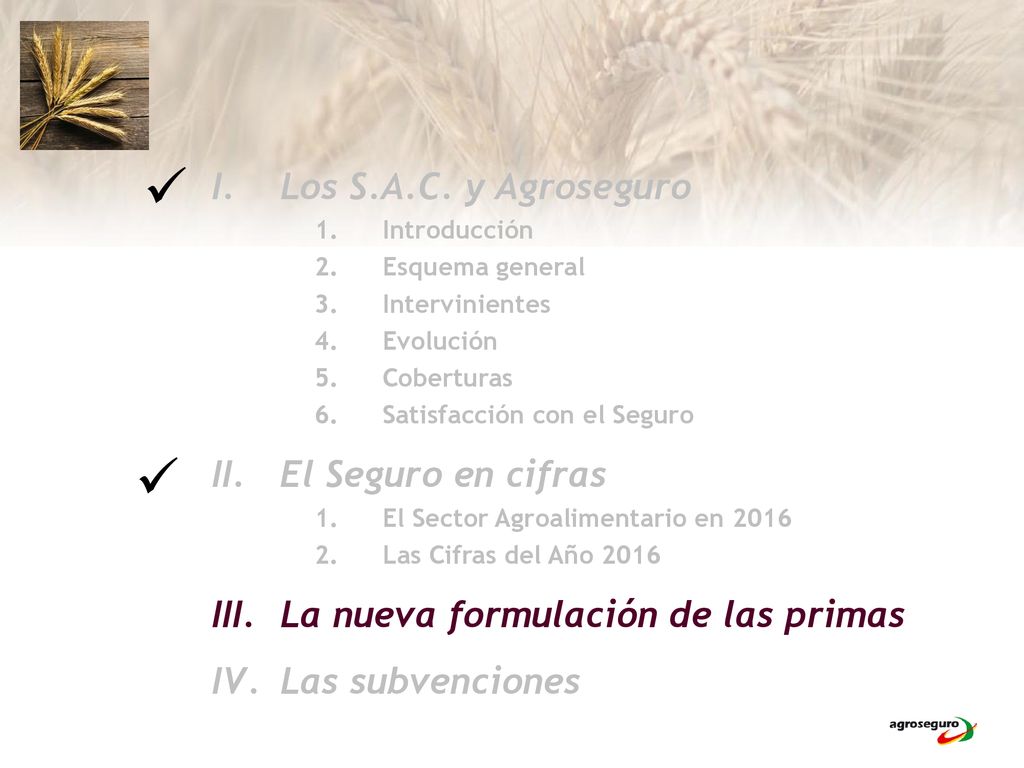 ✓ I. Los S.A.C. y Agroseguro
1. Introducción
2. Esquema general
3. Intervinientes
4. Evolución
5. Coberturas
6. Satisfacción con el Seguro

✓ II. El Seguro en cifras
1. El Sector Agroalimentario en 2016
2. Las Cifras del Año 2016

III. La nueva formulación de las primas

IV. Las subvenciones

agroseguro